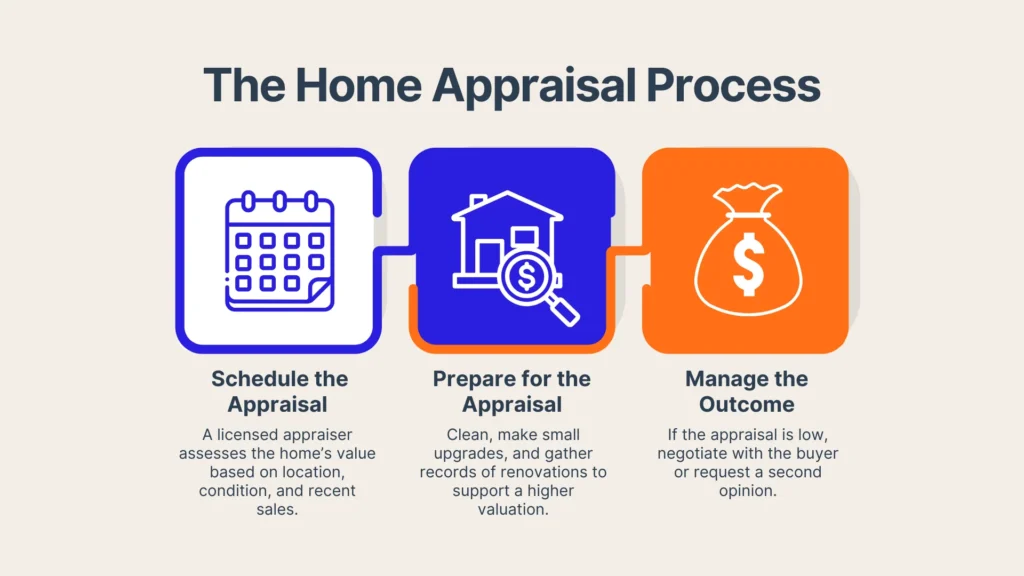 The Home Appraisal Process

$

$

Schedule the Appraisal

A licensed appraiser assesses the home's value based on location, condition, and recent sales.

Prepare for the Appraisal

Clean, make small upgrades, and gather records of renovations to support a higher valuation.

Manage the Outcome

If the appraisal is low, negotiate with the buyer or request a second opinion.